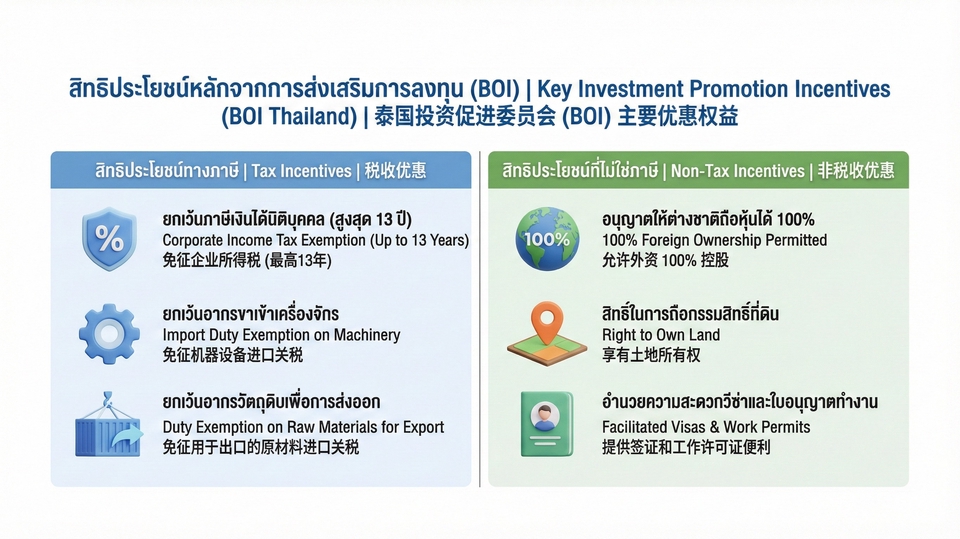 สิทธิประโยชน์หลักจากการส่งเสริมการลงทุน (BOI) | Key Investment Promotion Incentives (BOI Thailand) | 泰国投资促进委员会 (BOI) 主要优惠权益

สิทธิประโยชน์ทางภาษี | Tax Incentives | 税收优惠

%

ยกเว้นภาษีเงินได้นิติบุคคล (สูงสุด 13 ปี)
Corporate Income Tax Exemption (Up to 13 Years)
免征企业所得税 (最高13年)

ยกเว้นอากรขาเข้าเครื่องจักร
Import Duty Exemption on Machinery
免征机器设备进口关税

ยกเว้นอากรวัตถุดิบเพื่อการส่งออก
Duty Exemption on Raw Materials for Export
免征用于出口的原材料进口关税

สิทธิประโยชน์ที่ไม่ใช่ภาษี | Non-Tax Incentives | 非税收优惠

100%

อนุญาตให้ต่างชาติถือหุ้นได้ 100%
100% Foreign Ownership Permitted
允许外资 100% 控股

สิทธิ์ในการถือกรรมสิทธิ์ที่ดิน
Right to Own Land
享有土地所有权

อำนวยความสะดวกวีซ่าและใบอนุญาตทำงาน
Facilitated Visas & Work Permits
提供签证和工作许可证便利